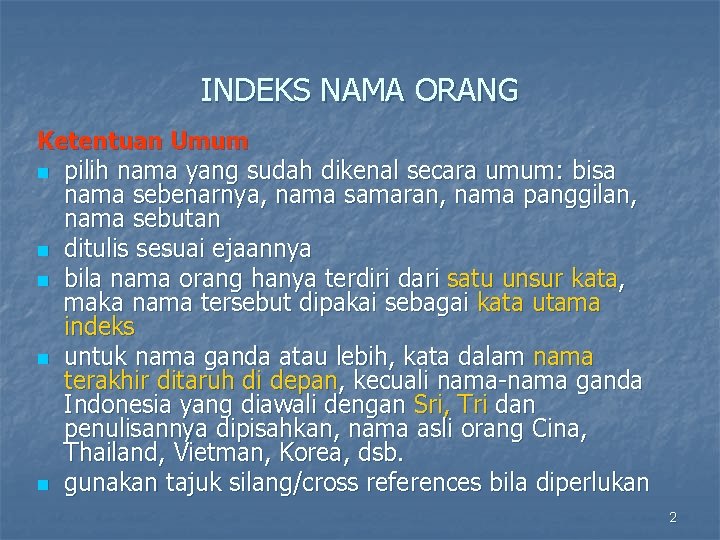 INDEKS NAMA ORANG

Ketentuan Umum

- pilih nama yang sudah dikenal secara umum: bisa nama sebenarnya, nama samaran, nama panggilan, nama sebutan
- ditulis sesuai ejaannya
- bila nama orang hanya terdiri dari satu unsur kata, maka nama tersebut dipakai sebagai kata utama indeks
- untuk nama ganda atau lebih, kata dalam nama terakhir ditaruh di depan, kecuali nama-nama ganda Indonesia yang diawali dengan Sri, Tri dan penulisannya dipisahkan, nama asli orang Cina, Thailand, Vietman, Korea, dsb.
- gunakan tajuk silang/cross references bila diperlukan

2